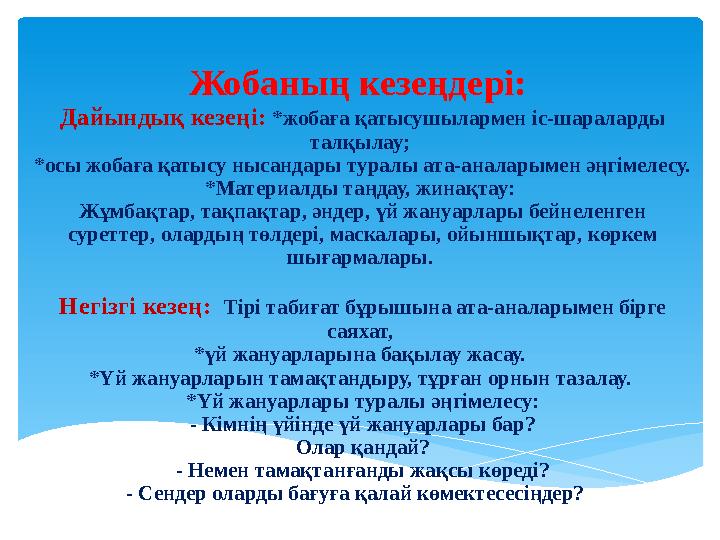 Жобаның кезеңдері:

Дайындық кезеңі: *жобаға қатысушылармен іс-шараларды талқылау;
*осы жобаға қатысу нысандары туралы ата-аналарымен әңгімелесу.
*Материалды таңдау, жинақтау:
Жұмбақтар, тақпақтар, әндер, үй жануарлары бейнеленген суреттер, олардың төлдері, маскалары, ойыншықтар, көркем шығармалары.

Негізгі кезең: Тірі табиғат бұрышына ата-аналарымен бірге саяхат,
*үй жануарларына бақылау жасау.
*Үй жануарларын тамақтандыру, тұрған орнын тазалау.
*Үй жануарлары туралы әңгімелесу:
- Кімнің үйінде үй жануарлары бар?
Олар қандай?
- Немен тамақтанғанды жақсы көреді?
- Сендер оларды бағуға қалай көмектесесіңдер?